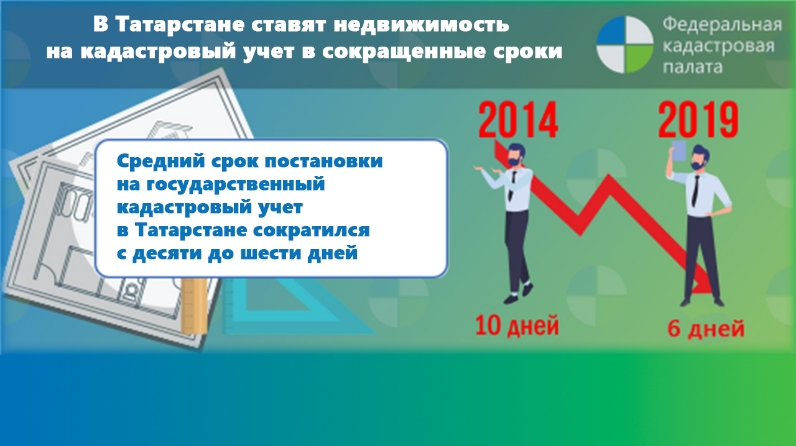 В Татарстане ставят недвижимость на кадастровый учет в сокращенные сроки

Федеральная кадастровая палата

Средний срок постановки на государственный кадастровый учет в Татарстане сократился с десяти до шести дней

2014

2019

10 дней

6 дней